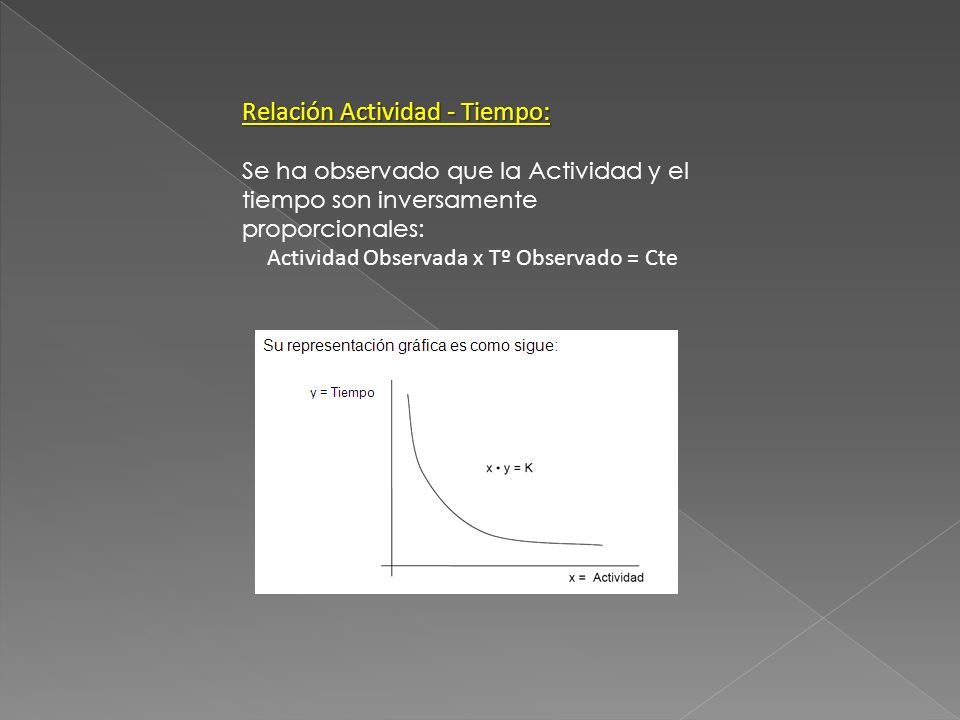 Relación Actividad - Tiempo:

Se ha observado que la Actividad y el tiempo son inversamente proporcionales:

Actividad Observada x Tº Observado = Cte

Su representación gráfica es como sigue:

y = Tiempo

x • y = K

x = Actividad